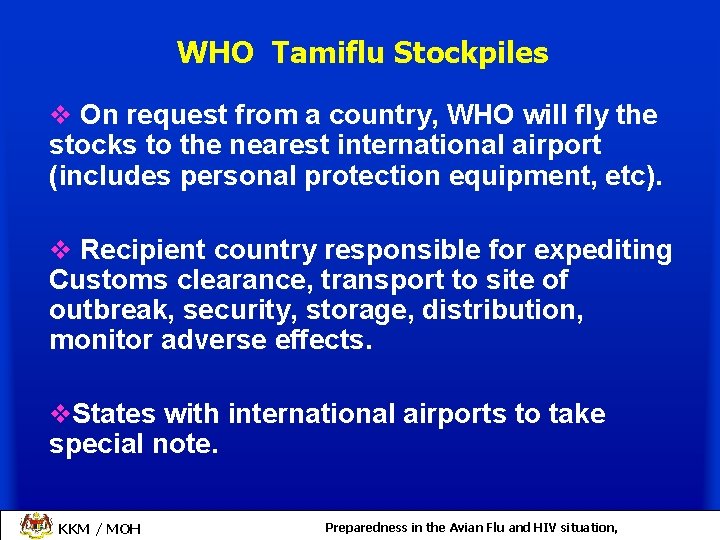 WHO Tamiflu Stockpiles

❖ On request from a country, WHO will fly the stocks to the nearest international airport (includes personal protection equipment, etc).

❖ Recipient country responsible for expediting Customs clearance, transport to site of outbreak, security, storage, distribution, monitor adverse effects.

❖States with international airports to take special note.

KKM / MOH

Preparedness in the Avian Flu and HIV situation,